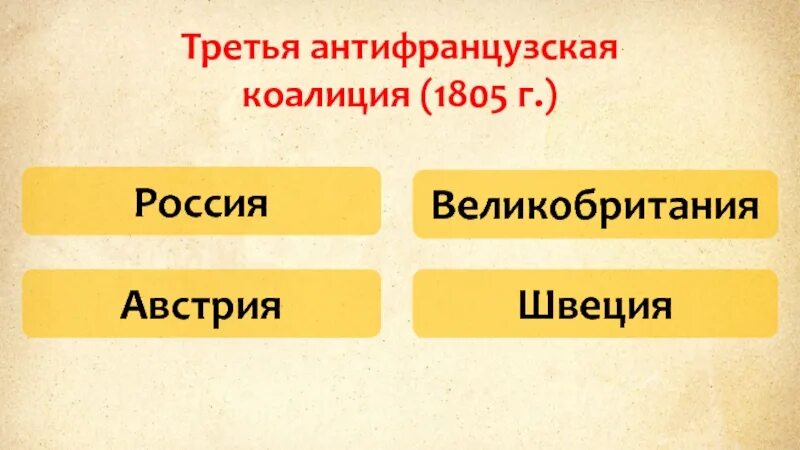 Третья антифранцузская коалиция (1805 г.)

Россия

Великобритания

Австрия

Швеция